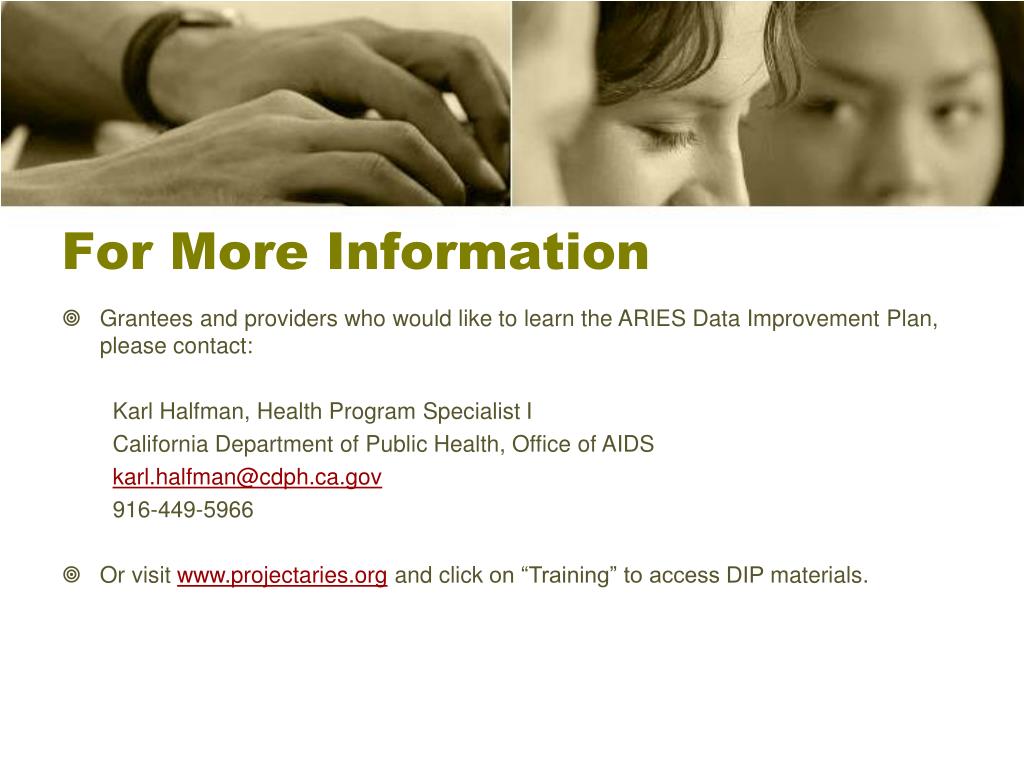 For More Information

Grantees and providers who would like to learn the ARIES Data Improvement Plan, please contact:

Karl Halfman, Health Program Specialist I
California Department of Public Health, Office of AIDS
karl.halfman@cdph.ca.gov
916-449-5966

Or visit www.projectaries.org and click on “Training” to access DIP materials.